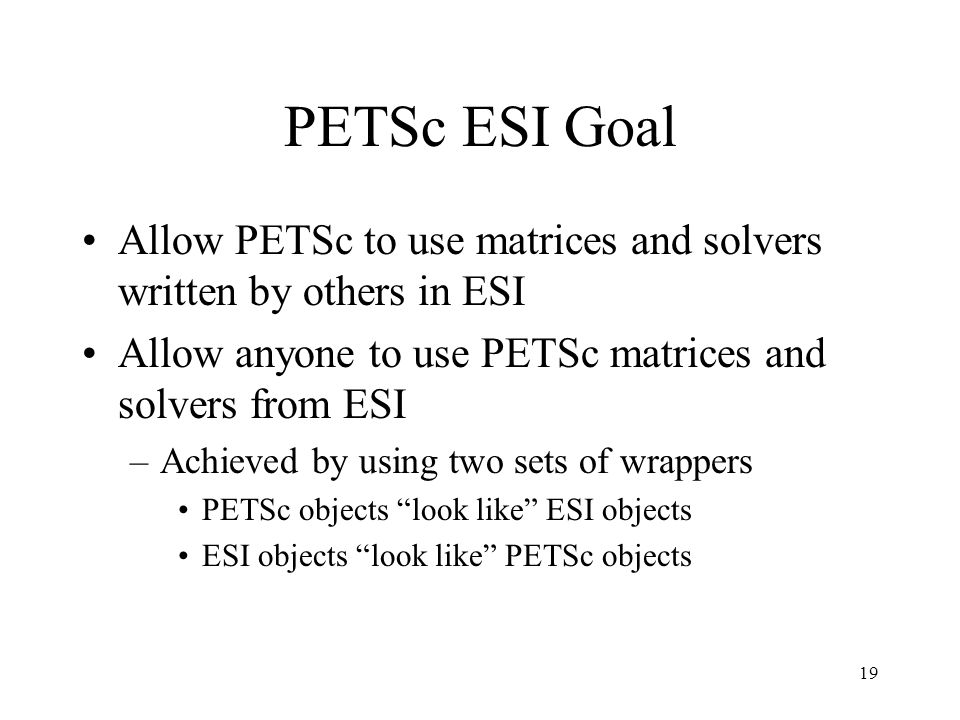 PETSc ESI Goal

• Allow PETSc to use matrices and solvers written by others in ESI

• Allow anyone to use PETSc matrices and solvers from ESI

– Achieved by using two sets of wrappers

• PETSc objects “look like” ESI objects

• ESI objects “look like” PETSc objects

19